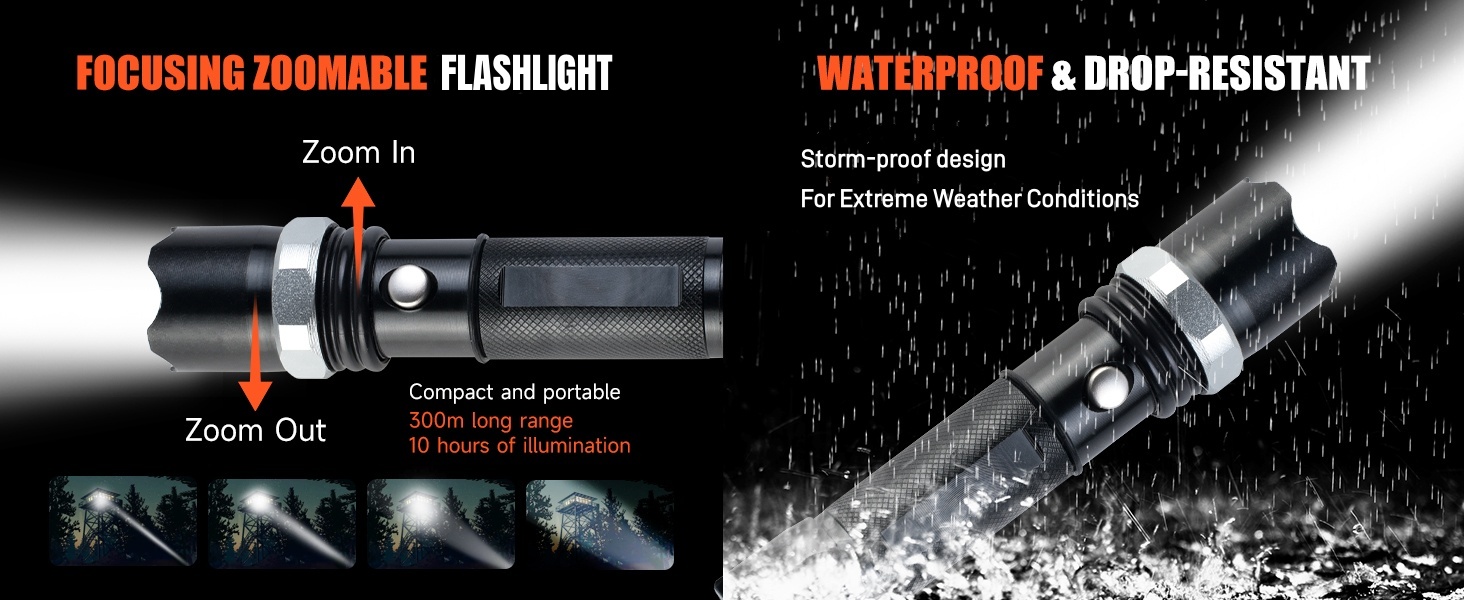 FOCUSING ZOOMABLE FLASHLIGHT

Zoom In

Zoom Out

Compact and portable
300m long range
10 hours of illumination

WATERPROOF & DROP-RESISTANT

Storm-proof design
For Extreme Weather Conditions